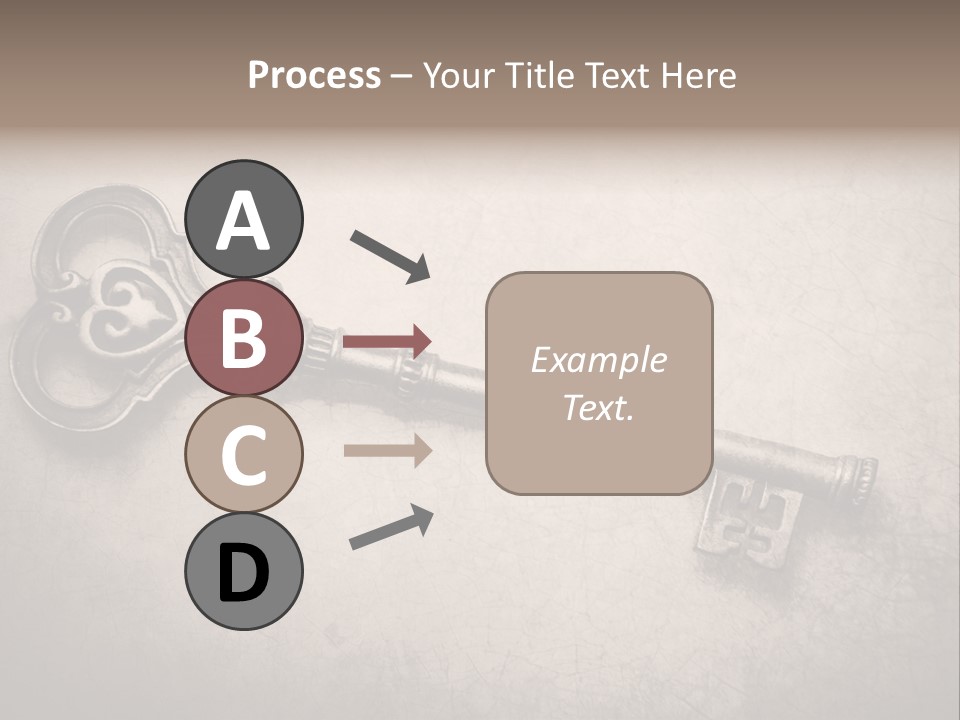 Process – Your Title Text Here

A

B

C

D

Example Text.